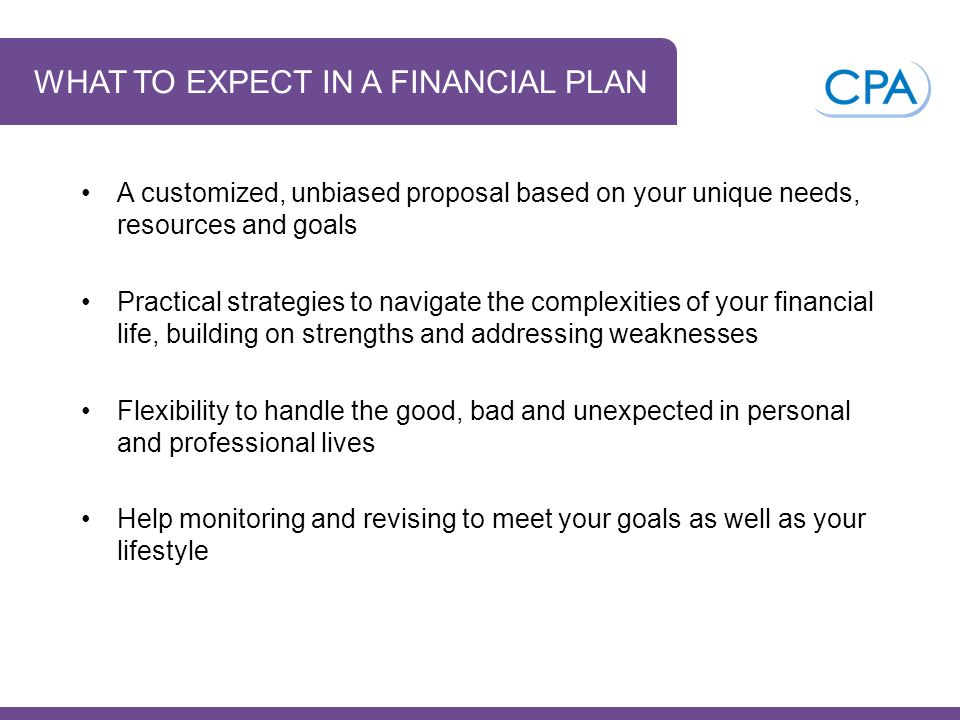 WHAT TO EXPECT IN A FINANCIAL PLAN

CPA

• A customized, unbiased proposal based on your unique needs, resources and goals

• Practical strategies to navigate the complexities of your financial life, building on strengths and addressing weaknesses

• Flexibility to handle the good, bad and unexpected in personal and professional lives

• Help monitoring and revising to meet your goals as well as your lifestyle